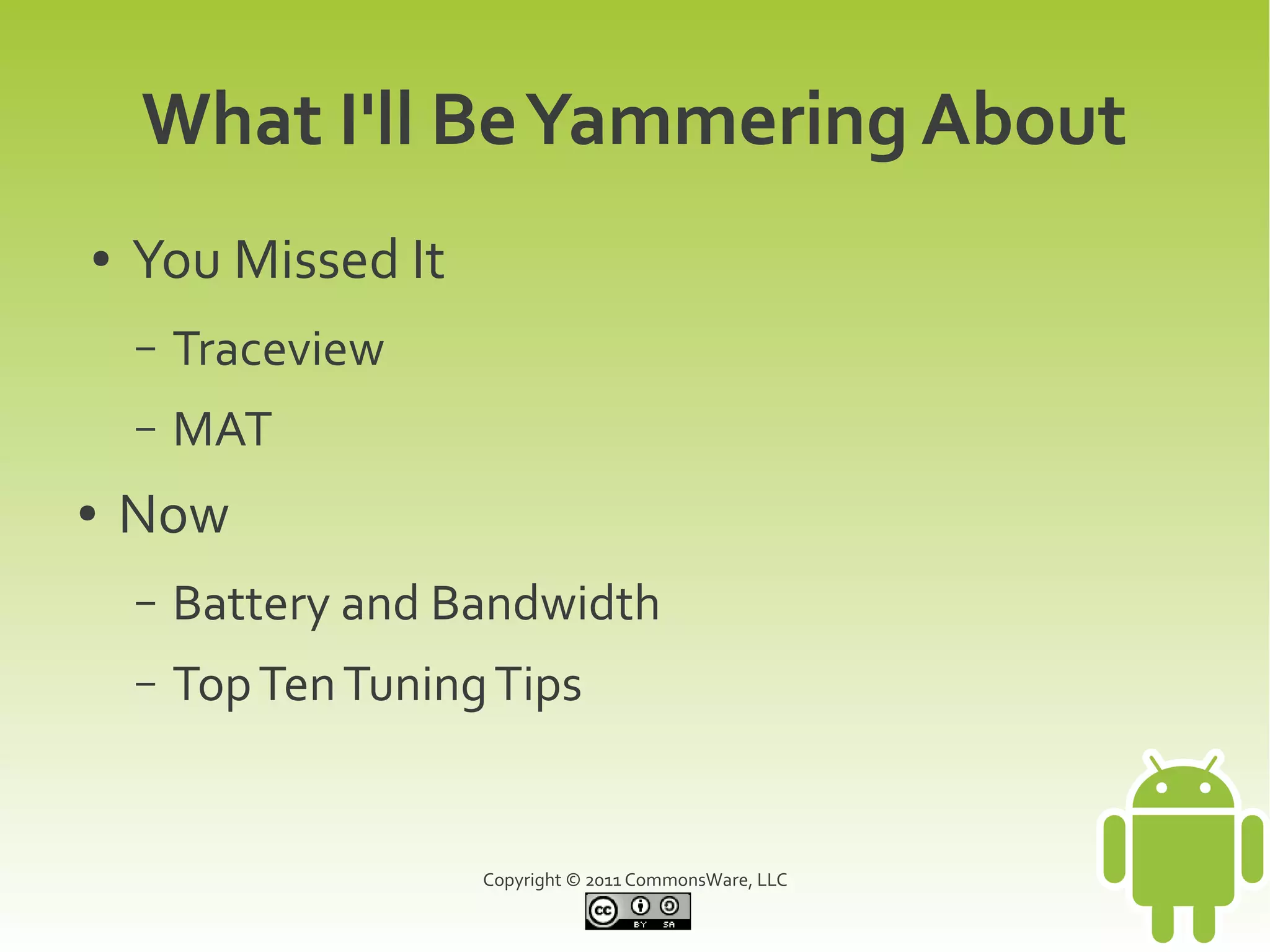 What I'll Be Yammering About

• You Missed It
 – Traceview
 – MAT
• Now
 – Battery and Bandwidth
 – Top Ten Tuning Tips

Copyright © 2011 CommonsWare, LLC

cc BY SA